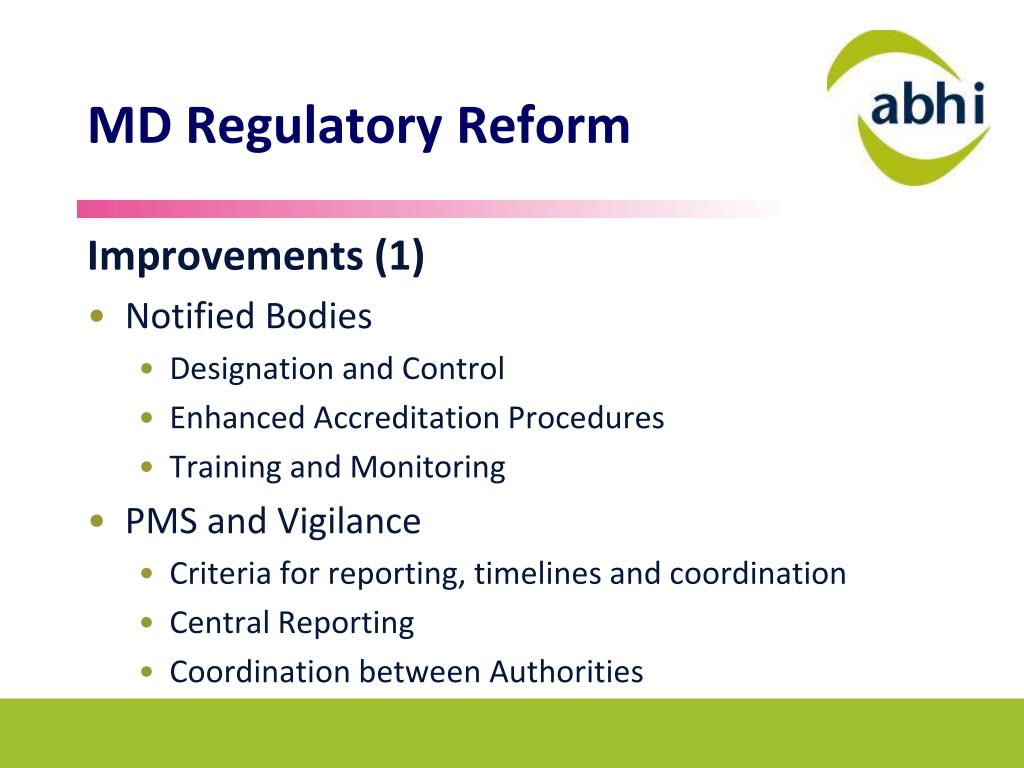 MD Regulatory Reform

abhi

Improvements (1)

• Notified Bodies
  • Designation and Control
  • Enhanced Accreditation Procedures
  • Training and Monitoring
• PMS and Vigilance
  • Criteria for reporting, timelines and coordination
  • Central Reporting
  • Coordination between Authorities